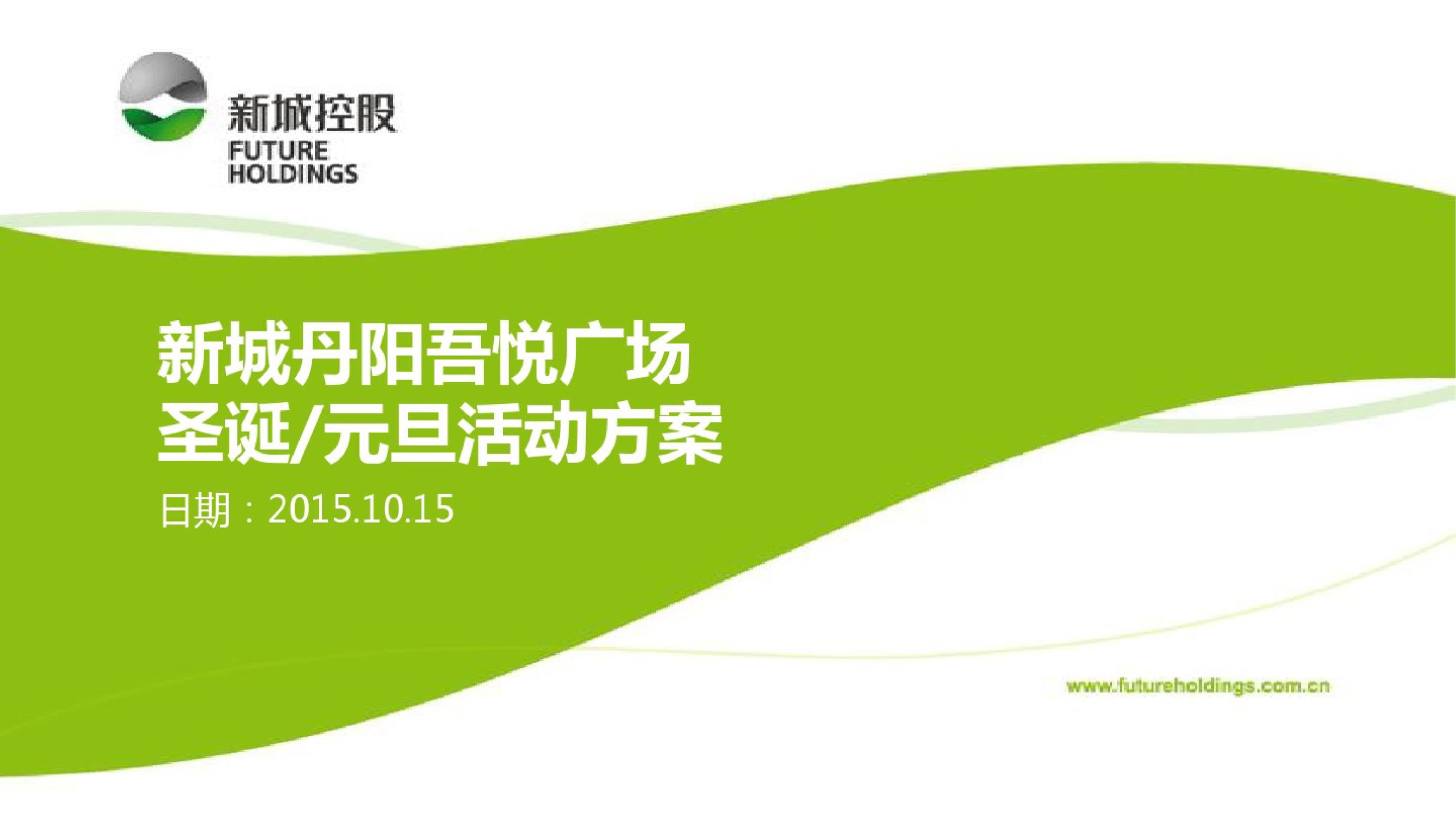 新城控股
FUTURE
HOLDINGS

新城丹阳吾悦广场
圣诞/元旦活动方案

日期：2015.10.15

www.futureholdings.com.cn